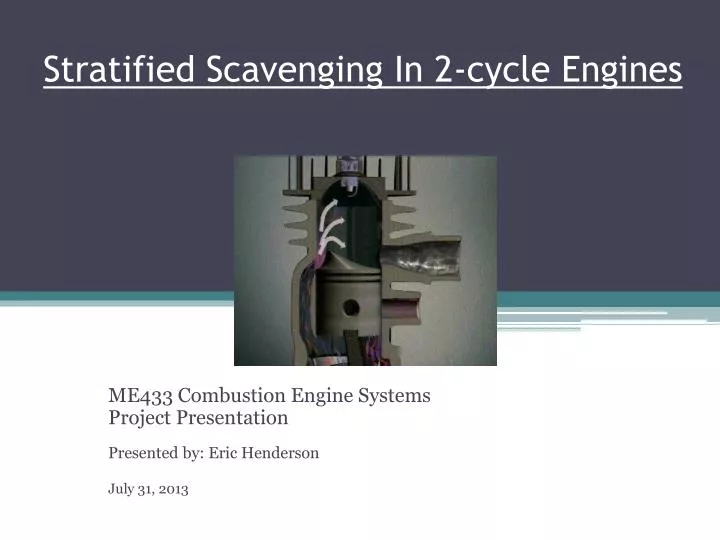 Stratified Scavenging In 2-cycle Engines

ME433 Combustion Engine Systems
Project Presentation

Presented by: Eric Henderson

July 31, 2013